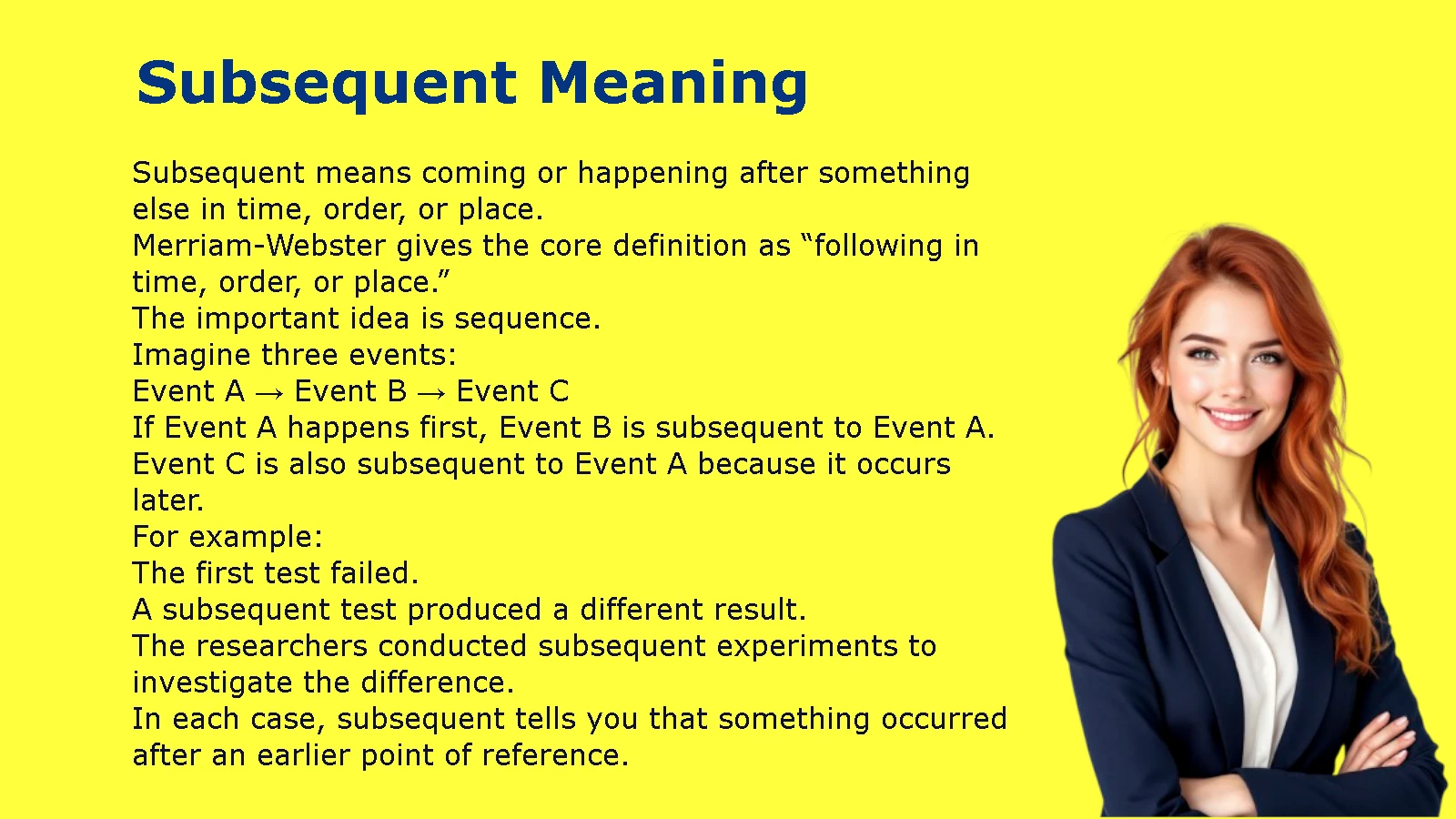 Subsequent Meaning

Subsequent means coming or happening after something else in time, order, or place.
Merriam-Webster gives the core definition as “following in time, order, or place.”
The important idea is sequence.
Imagine three events:
Event A → Event B → Event C
If Event A happens first, Event B is subsequent to Event A.
Event C is also subsequent to Event A because it occurs later.
For example:
The first test failed.
A subsequent test produced a different result.
The researchers conducted subsequent experiments to investigate the difference.
In each case, subsequent tells you that something occurred after an earlier point of reference.